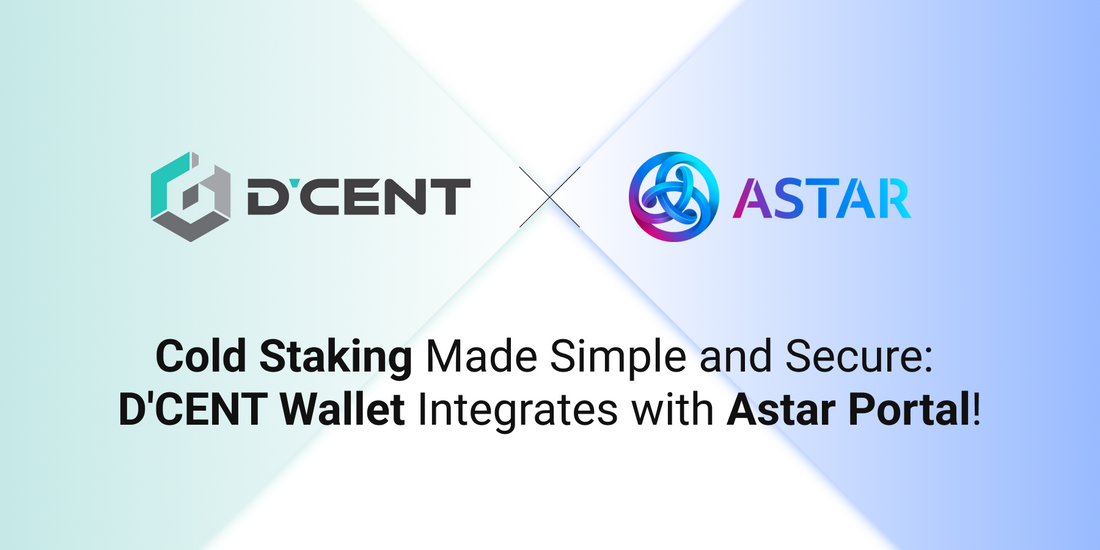 D'CENT

ASTAR

Cold Staking Made Simple and Secure: D'CENT Wallet Integrates with Astar Portal!